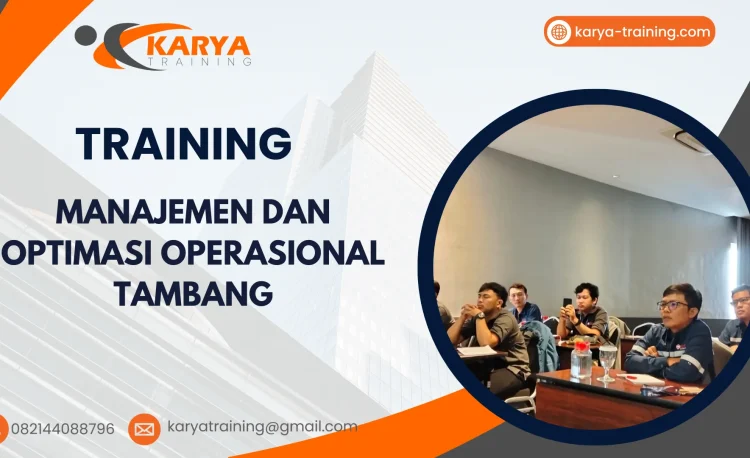 KARYA
TRAINING

karya-training.com

TRAINING

MANAJEMEN DAN OPTIMASI OPERASIONAL TAMBANG

082144088796

karyatraining@gmail.com